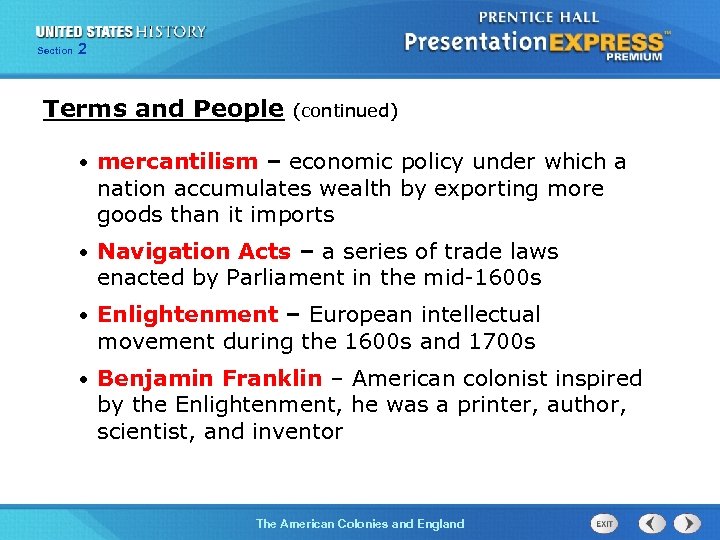 UNITED STATES HISTORY
Section 2

PRENTICE HALL
PresentationEXPRESS™
PREMIUM

Terms and People (continued)

• mercantilism – economic policy under which a nation accumulates wealth by exporting more goods than it imports

• Navigation Acts – a series of trade laws enacted by Parliament in the mid-1600s

• Enlightenment – European intellectual movement during the 1600s and 1700s

• Benjamin Franklin – American colonist inspired by the Enlightenment, he was a printer, author, scientist, and inventor

The American Colonies and England

EXIT